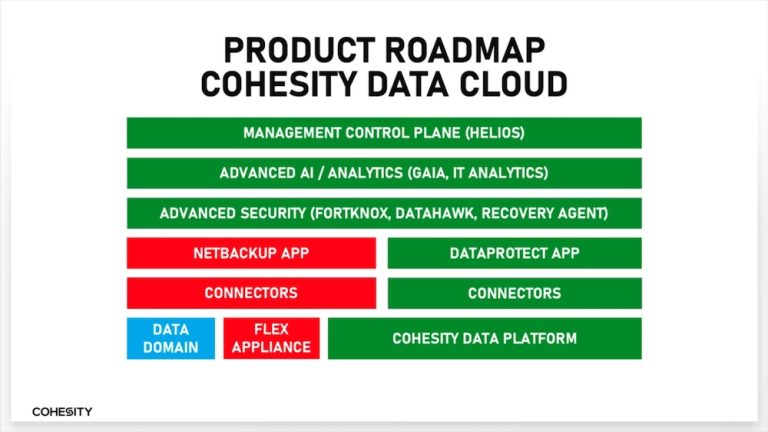 PRODUCT ROADMAP
COHESITY DATA CLOUD

MANAGEMENT CONTROL PLANE (HELIOS)

ADVANCED AI / ANALYTICS (GAIA, IT ANALYTICS)

ADVANCED SECURITY (FORTKNOX, DATAHAWK, RECOVERY AGENT)

NETBACKUP APP

DATAPROTECT APP

CONNECTORS

CONNECTORS

DATA DOMAIN

FLEX APPLIANCE

COHESITY DATA PLATFORM

COHESITY